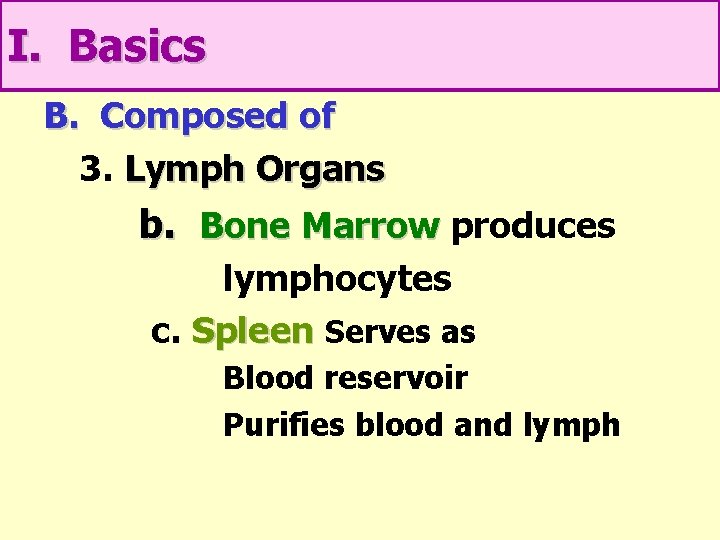 I. Basics

B. Composed of

3. Lymph Organs

b. Bone Marrow produces lymphocytes

c. Spleen Serves as

Blood reservoir

Purifies blood and lymph